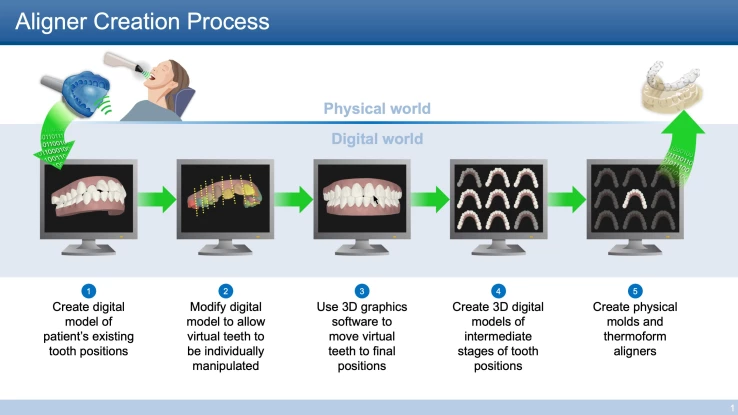 Aligner Creation Process

Physical world

Digital world

1
Create digital model of patient's existing tooth positions

2
Modify digital model to allow virtual teeth to be individually manipulated

3
Use 3D graphics software to move virtual teeth to final positions

4
Create 3D digital models of intermediate stages of tooth positions

5
Create physical molds and thermoform aligners

1